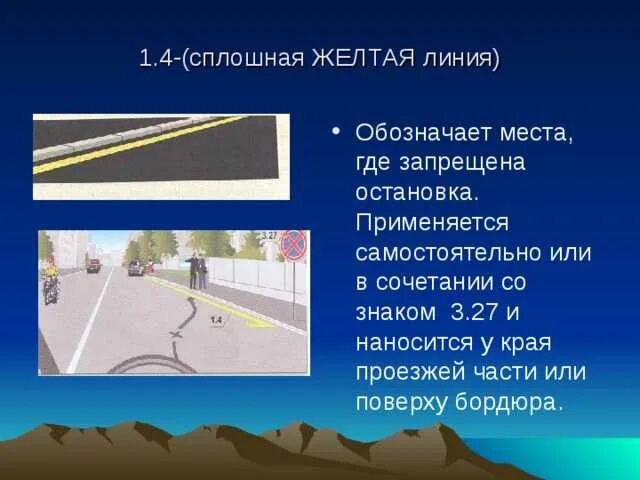 1.4-(сплошная ЖЕЛТАЯ линия)

3.27

1.4

• Обозначает места, где запрещена остановка. Применяется самостоятельно или в сочетании со знаком 3.27 и наносится у края проезжей части или поверху бордюра.